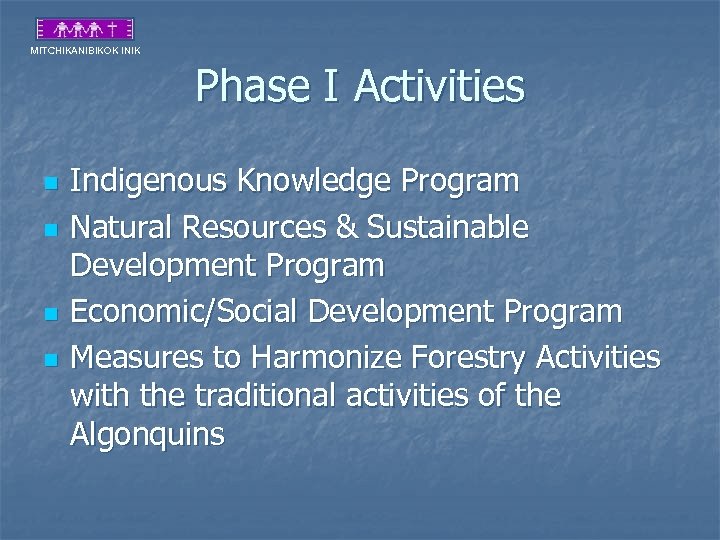 MITCHIKANIBIKOK INIK

Phase I Activities

- Indigenous Knowledge Program
- Natural Resources & Sustainable Development Program
- Economic/Social Development Program
- Measures to Harmonize Forestry Activities with the traditional activities of the Algonquins